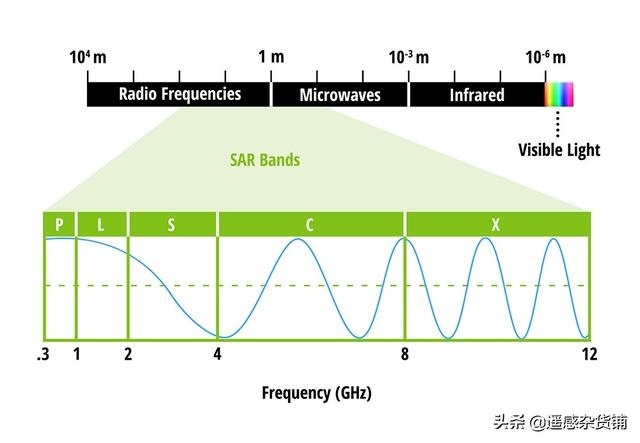 $10^4$ m
1 m
$10^{-3}$ m
$10^{-6}$ m

Radio Frequencies
Microwaves
Infrared

Visible Light

SAR Bands

P
L
S
C
X

.3
1
2
4
8
12

Frequency (GHz)

头条 @遥感杂货铺